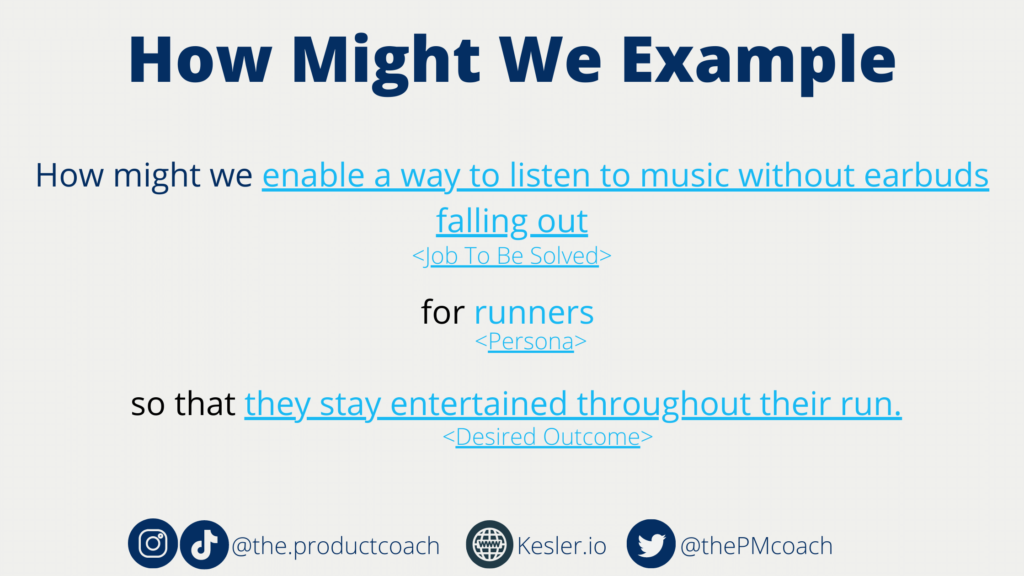 How Might We Example

How might we enable a way to listen to music without earbuds falling out
<Job To Be Solved>

for runners
<Persona>

so that they stay entertained throughout their run.
<Desired Outcome>

@the.productcoach Kesler.io @thePMcoach